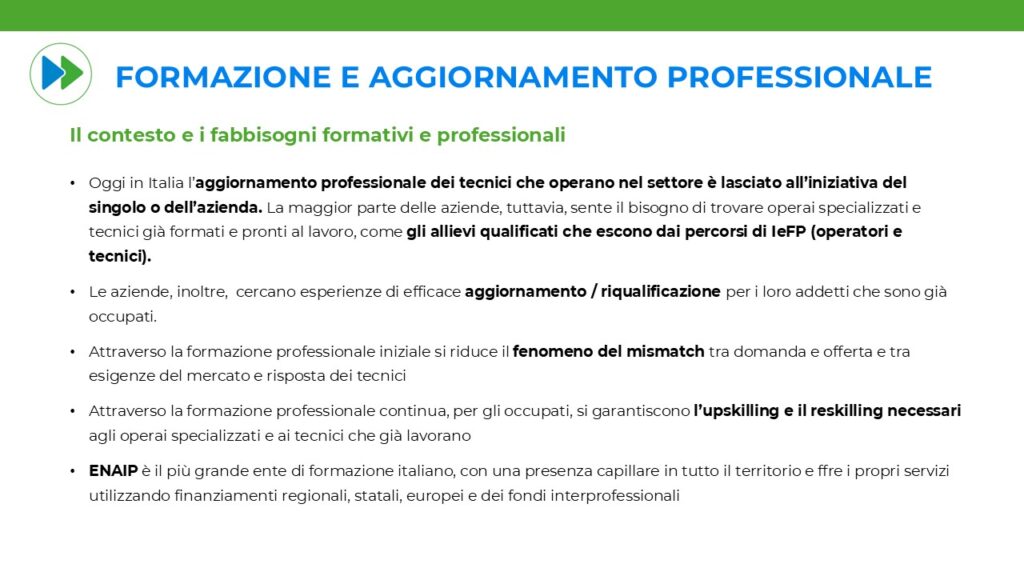 FORMAZIONE E AGGIORNAMENTO PROFESSIONALE

Il contesto e i fabbisogni formativi e professionali

• Oggi in Italia l'aggiornamento professionale dei tecnici che operano nel settore è lasciato all'iniziativa del singolo o dell'azienda. La maggior parte delle aziende, tuttavia, sente il bisogno di trovare operai specializzati e tecnici già formati e pronti al lavoro, come gli allievi qualificati che escono dai percorsi di IeFP (operatori e tecnici).

• Le aziende, inoltre, cercano esperienze di efficace aggiornamento / riqualificazione per i loro addetti che sono già occupati.

• Attraverso la formazione professionale iniziale si riduce il fenomeno del mismatch tra domanda e offerta e tra esigenze del mercato e risposta dei tecnici

• Attraverso la formazione professionale continua, per gli occupati, si garantiscono l'upskilling e il reskilling necessari agli operai specializzati e ai tecnici che già lavorano

• ENAIP è il più grande ente di formazione italiano, con una presenza capillare in tutto il territorio e ffre i propri servizi utilizzando finanziamenti regionali, statali, europei e dei fondi interprofessionali